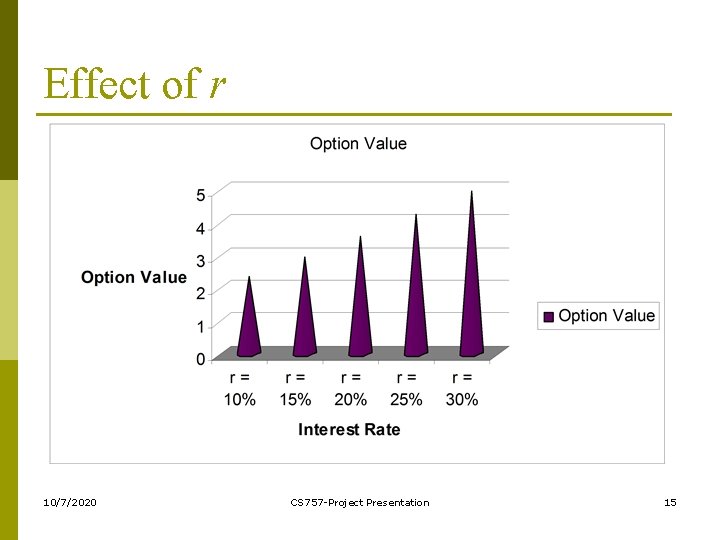 Effect of $r$

Option Value

Option Value

5
4
3
2
1
0

r = 10%
r = 15%
r = 20%
r = 25%
r = 30%

Interest Rate

Option Value

10/7/2020

CS757-Project Presentation

15